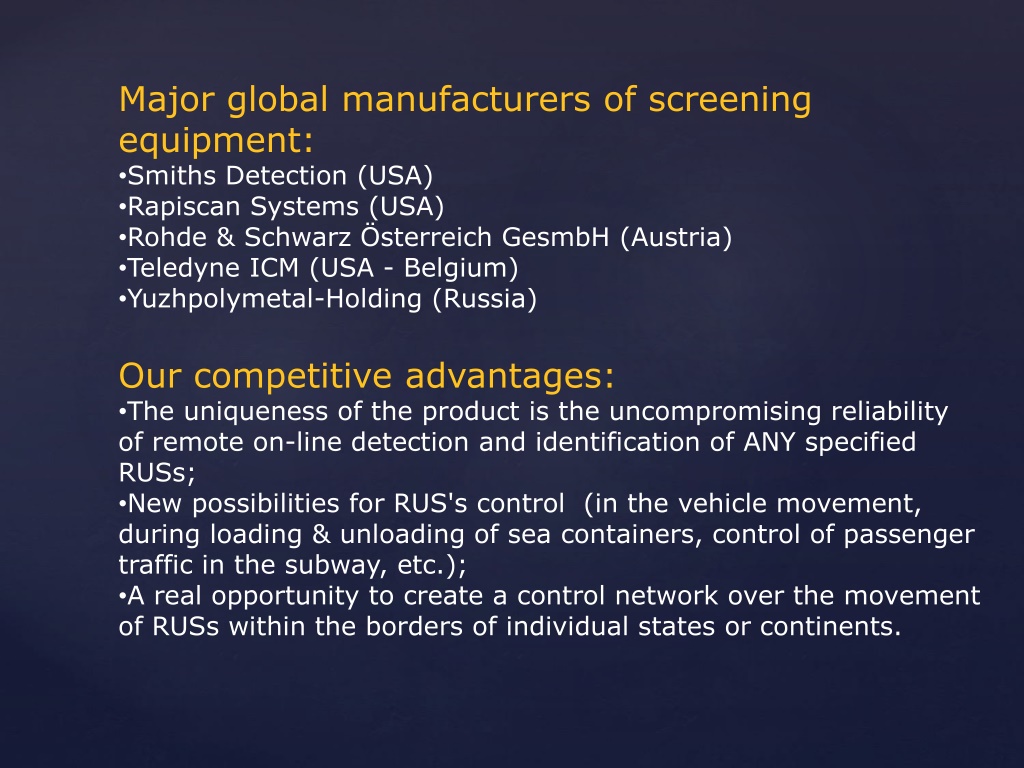 Major global manufacturers of screening equipment:
•Smiths Detection (USA)
•Rapiscan Systems (USA)
•Rohde & Schwarz Österreich GesmbH (Austria)
•Teledyne ICM (USA - Belgium)
•Yuzhpolymetal-Holding (Russia)

Our competitive advantages:
•The uniqueness of the product is the uncompromising reliability of remote on-line detection and identification of ANY specified RUSs;
•New possibilities for RUS's control (in the vehicle movement, during loading & unloading of sea containers, control of passenger traffic in the subway, etc.);
•A real opportunity to create a control network over the movement of RUSs within the borders of individual states or continents.